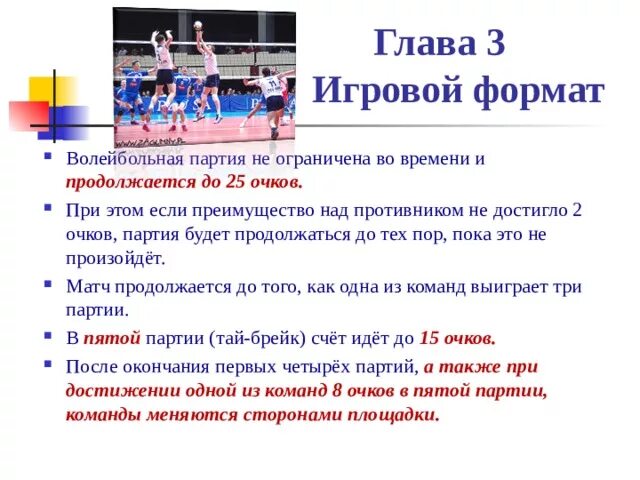 Глава 3
Игровой формат

Волейбольная партия не ограничена во времени и продолжается до 25 очков.

При этом если преимущество над противником не достигло 2 очков, партия будет продолжаться до тех пор, пока это не произойдёт.

Матч продолжается до того, как одна из команд выиграет три партии.

В пятой партии (тай-брейк) счёт идёт до 15 очков.

После окончания первых четырёх партий, а также при достижении одной из команд 8 очков в пятой партии, команды меняются сторонами площадки.